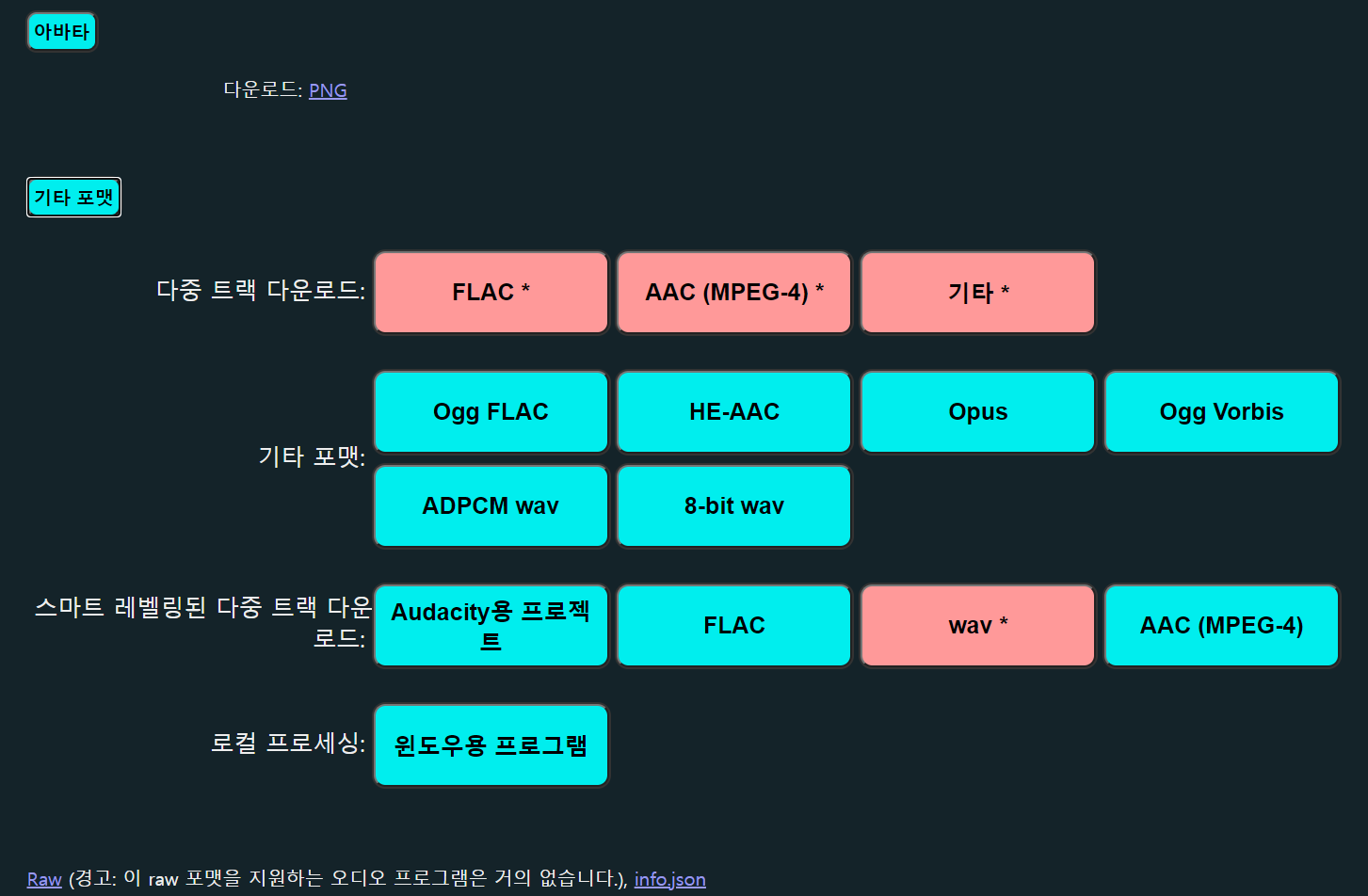 아바타

다운로드: PNG

기타 포맷

다중 트랙 다운로드: FLAC * AAC (MPEG-4) * 기타 *

기타 포맷: Ogg FLAC HE-AAC Opus Ogg Vorbis ADPCM wav 8-bit wav

스마트 레벨링된 다중 트랙 다운로드: Audacity용 프로젝트 FLAC wav * AAC (MPEG-4)

로컬 프로세싱: 윈도우용 프로그램

Raw (경고: 이 raw 포맷을 지원하는 오디오 프로그램은 거의 없습니다.), info.json